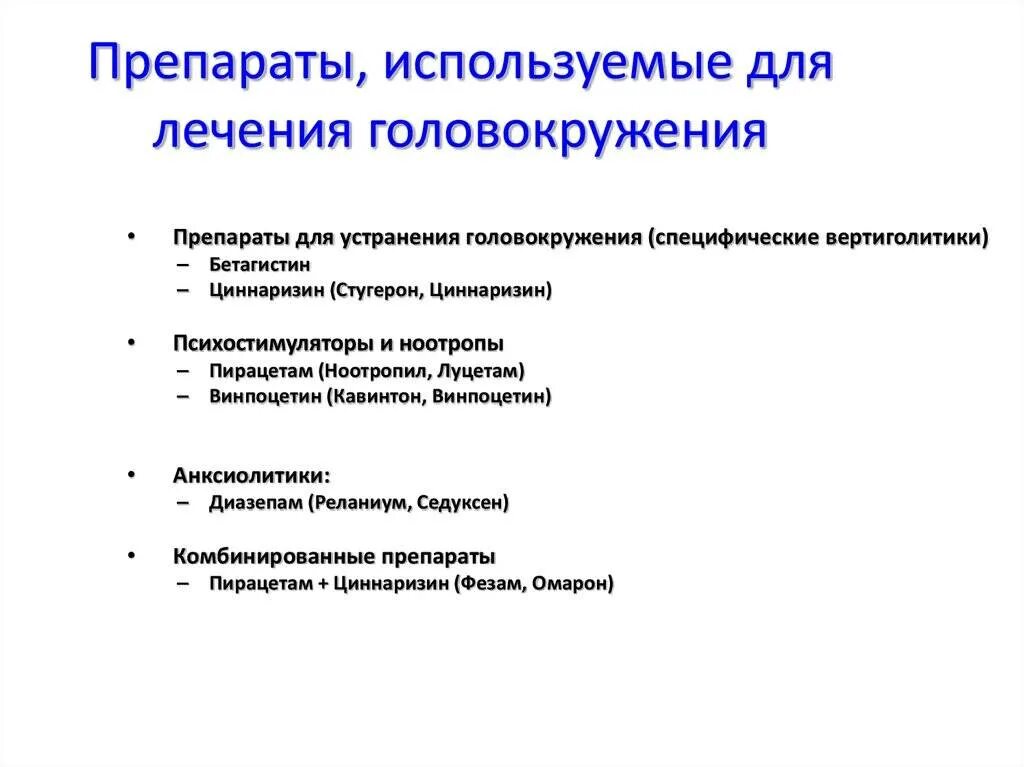 Препараты, используемые для лечения головокружения

• Препараты для устранения головокружения (специфические вертиголитики)
– Бетагистин
– Циннаризин (Стугерон, Циннаризин)

• Психостимуляторы и ноотропы
– Пирацетам (Ноотропил, Луцетам)
– Винпоцетин (Кавинтон, Винпоцетин)

• Анксиолитики:
– Диазепам (Реланиум, Седуксен)

• Комбинированные препараты
– Пирацетам + Циннаризин (Фезам, Омарон)